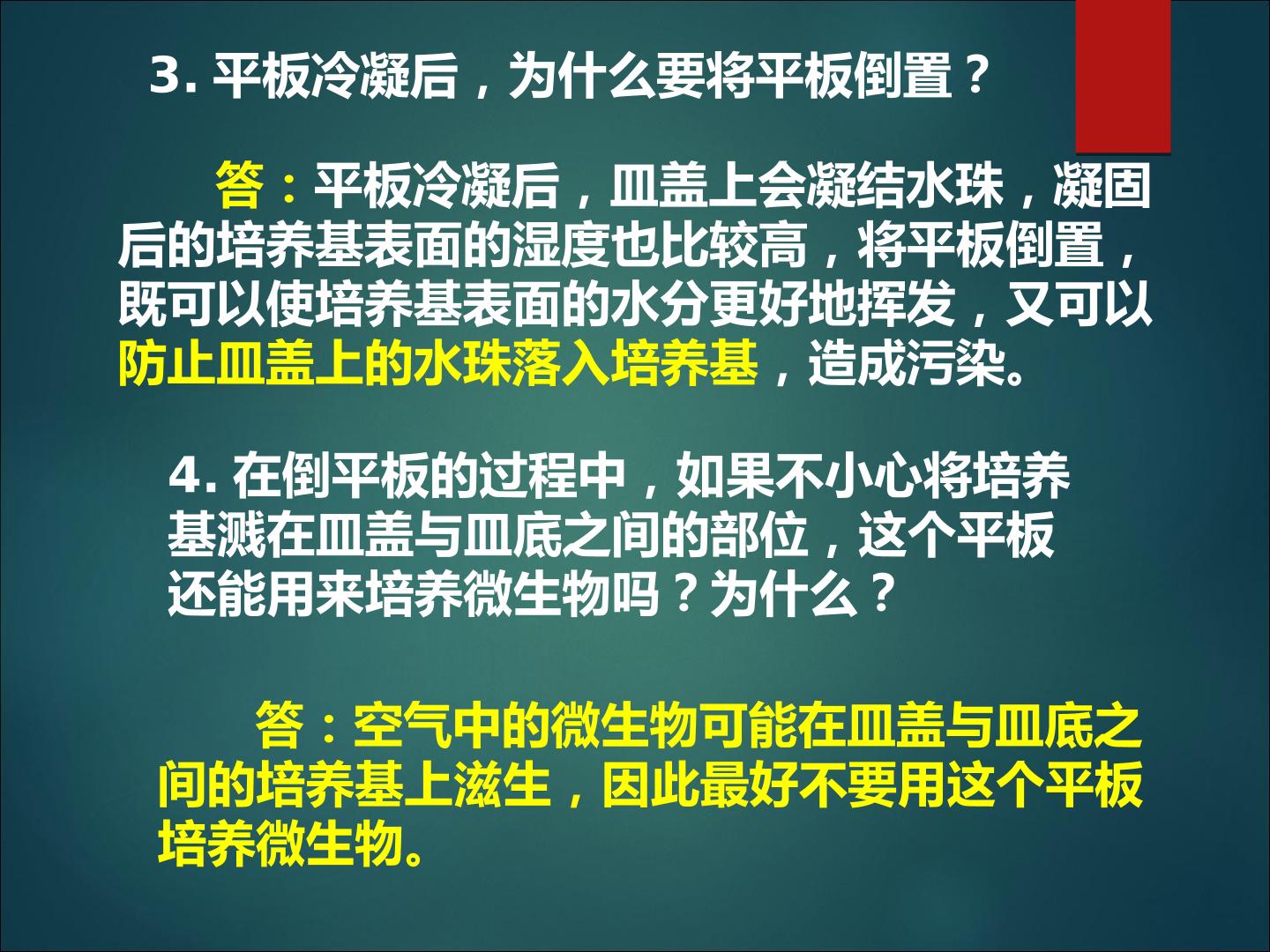 3. 平板冷凝后，为什么要将平板倒置？

答：平板冷凝后，皿盖上会凝结水珠，凝固后的培养基表面的湿度也比较高，将平板倒置，既可以使培养基表面的水分更好地挥发，又可以防止皿盖上的水珠落入培养基，造成污染。

4. 在倒平板的过程中，如果不小心将培养基溅在皿盖与皿底之间的部位，这个平板还能用来培养微生物吗？为什么？

答：空气中的微生物可能在皿盖与皿底之间的培养基上滋生，因此最好不要用这个平板培养微生物。